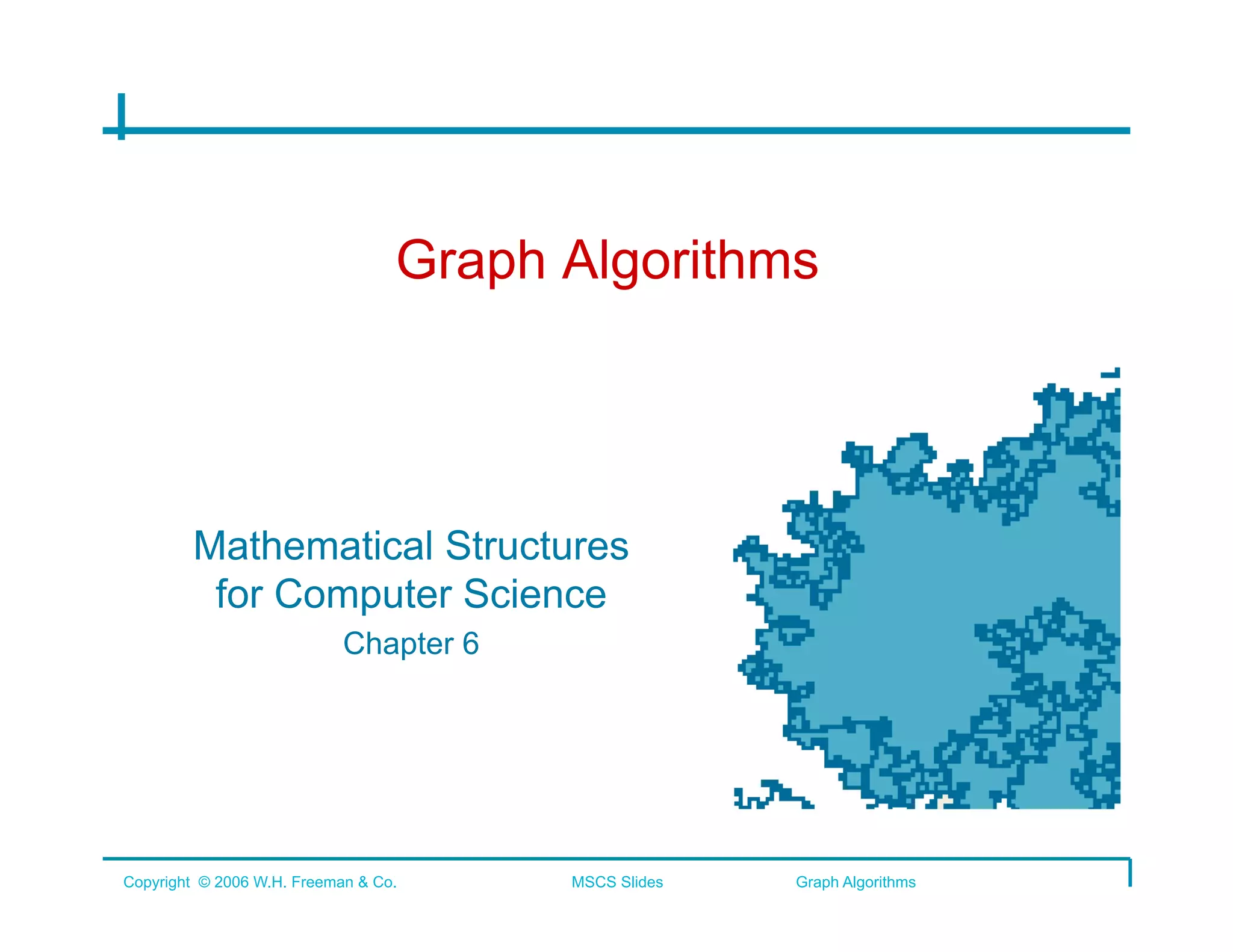 Graph Algorithms

Mathematical Structures for Computer Science
Chapter 6

Copyright © 2006 W.H. Freeman & Co.
MSCS Slides
Graph Algorithms